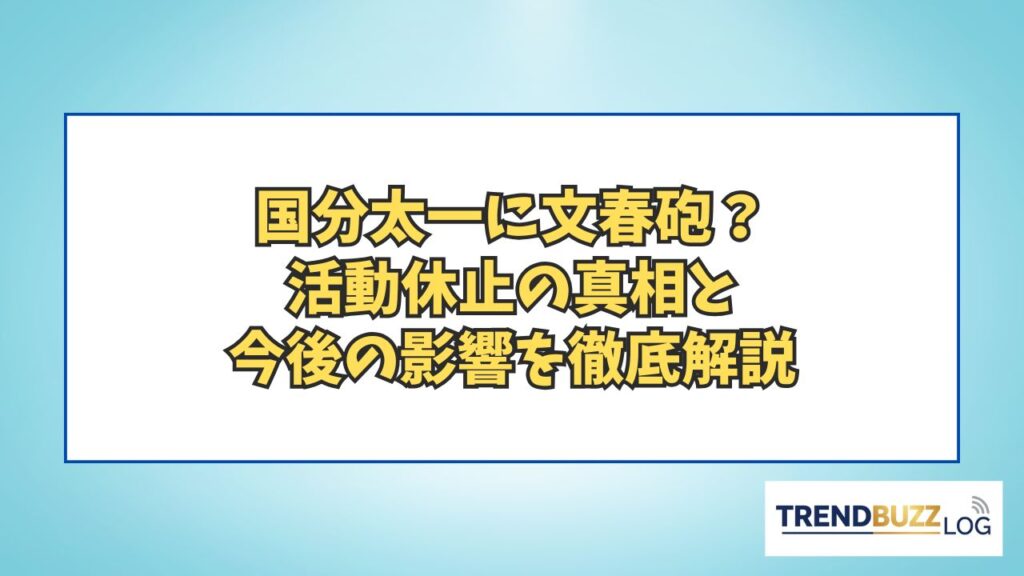 国分太一に文春砲？
活動休止の真相と
今後の影響を徹底解説

TRENDBUZZ LOG